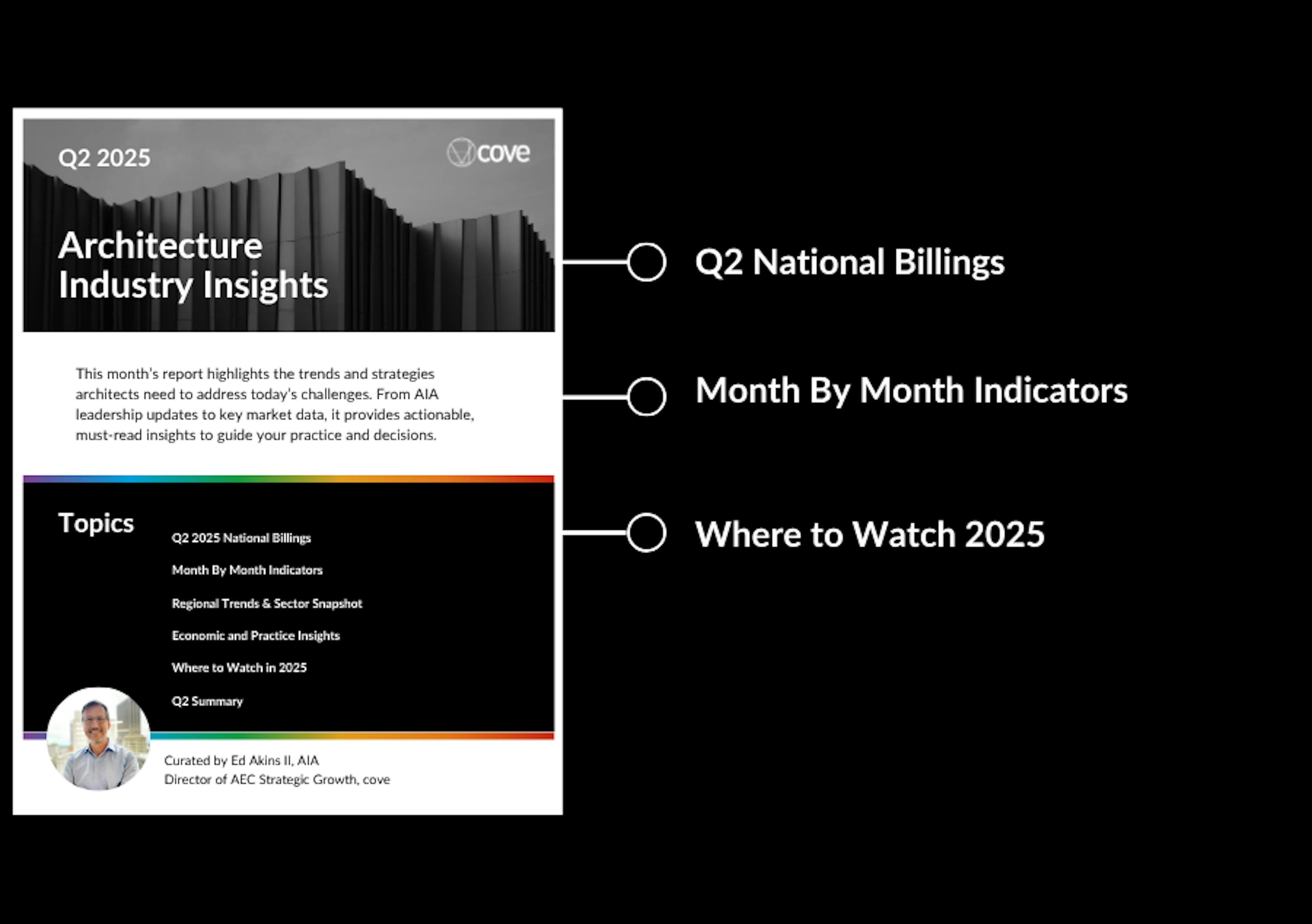 Q2 2025

cove

Architecture Industry Insights

This month's report highlights the trends and strategies architects need to address today's challenges. From AIA leadership updates to key market data, it provides actionable, must-read insights to guide your practice and decisions.

Topics

Q2 2025 National Billings

Month By Month Indicators

Regional Trends & Sector Snapshot

Economic and Practice Insights

Where to Watch in 2025

Q2 Summary

Curated by Ed Akins II, AIA
Director of AEC Strategic Growth, cove

Q2 National Billings

Month By Month Indicators

Where to Watch 2025